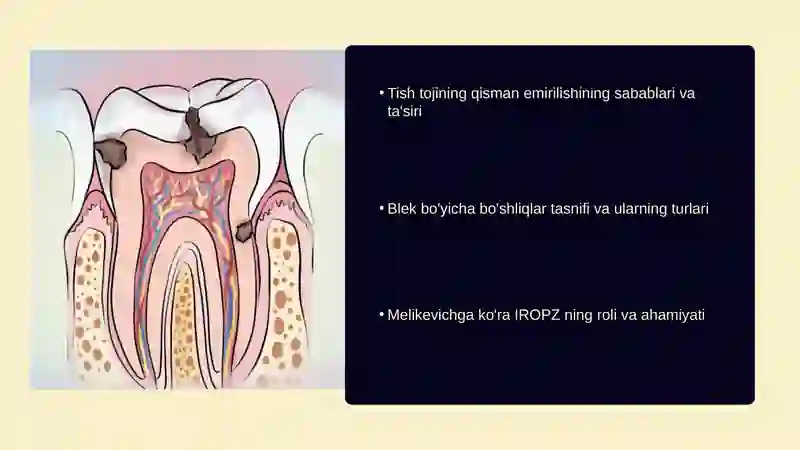 • Tish tojining qisman emirilishining sabablari va ta'siri

• Blek bo'yicha bo'shliqlar tasnifi va ularning turlari

• Melikevichga ko'ra IROPZ ning roli va ahamiyati